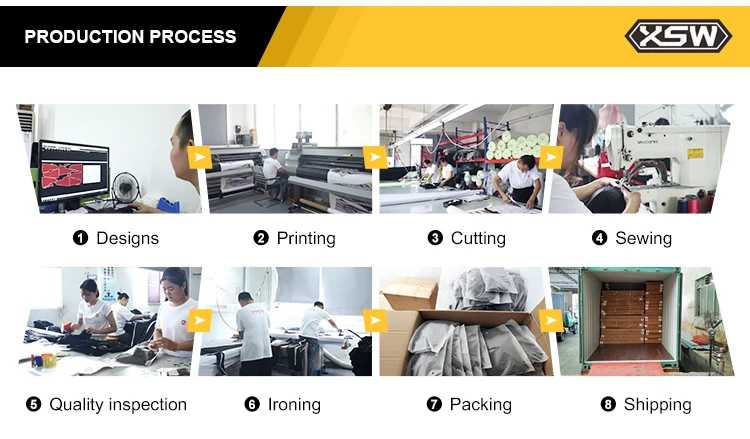 PRODUCTION PROCESS

XSW

❶ Designs

❷ Printing

❸ Cutting

❹ Sewing

❺ Quality inspection

❻ Ironing

❼ Packing

❽ Shipping